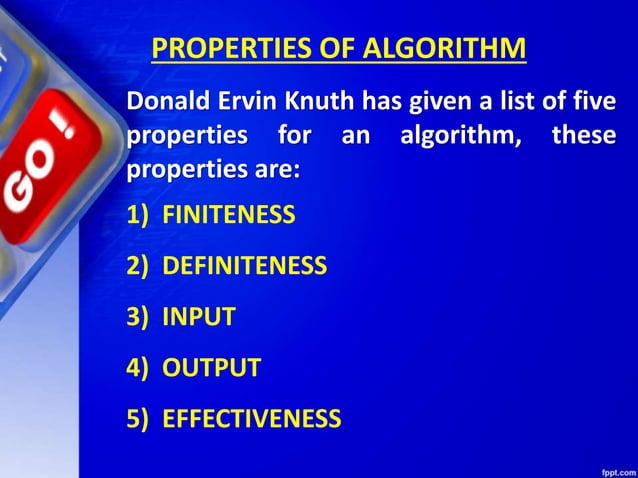 GO!

PROPERTIES OF ALGORITHM

Donald Ervin Knuth has given a list of five properties for an algorithm, these properties are:

1) FINITENESS

2) DEFINITENESS

3) INPUT

4) OUTPUT

5) EFFECTIVENESS

fppt.com